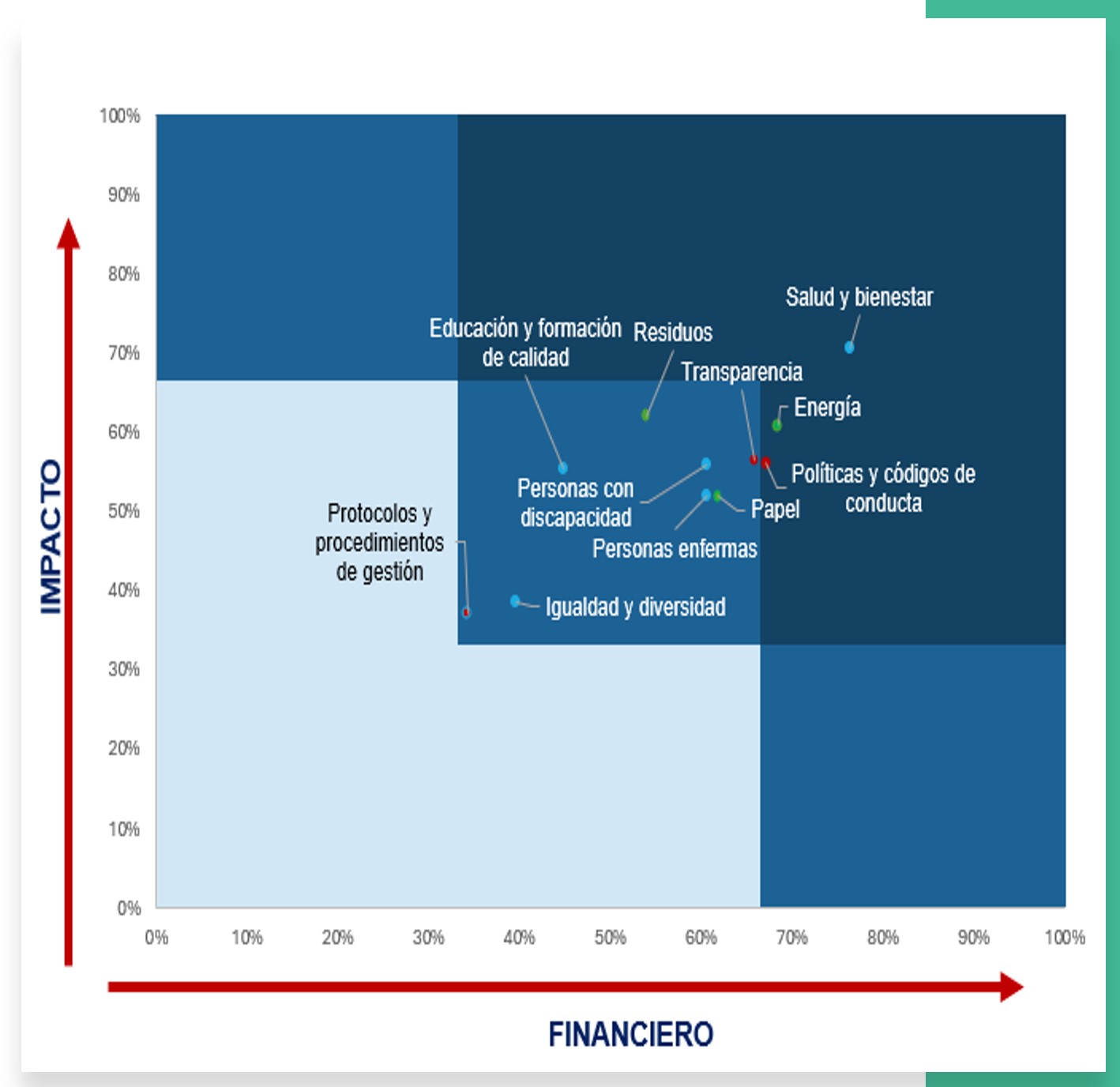 IMPACTO

100%
90%
80%
70%
60%
50%
40%
30%
20%
10%
0%

Salud y bienestar

Educación y formación de calidad

Residuos

Transparencia

Energía

Políticas y códigos de conducta

Personas con discapacidad

Papel

Personas enfermas

Protocolos y procedimientos de gestión

Igualdad y diversidad

0%
10%
20%
30%
40%
50%
60%
70%
80%
90%
100%

FINANCIERO